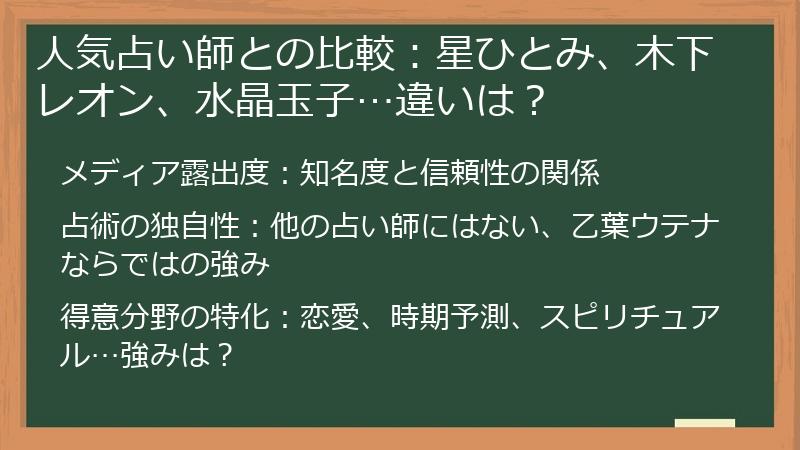 人気占い師との比較：星ひとみ、木下レオン、水晶玉子…違いは？

メディア露出度：知名度と信頼性の関係

占術の独自性：他の占い師にはない、乙葉ウテナならではの強み

得意分野の特化：恋愛、時期予測、スピリチュアル…強みは？